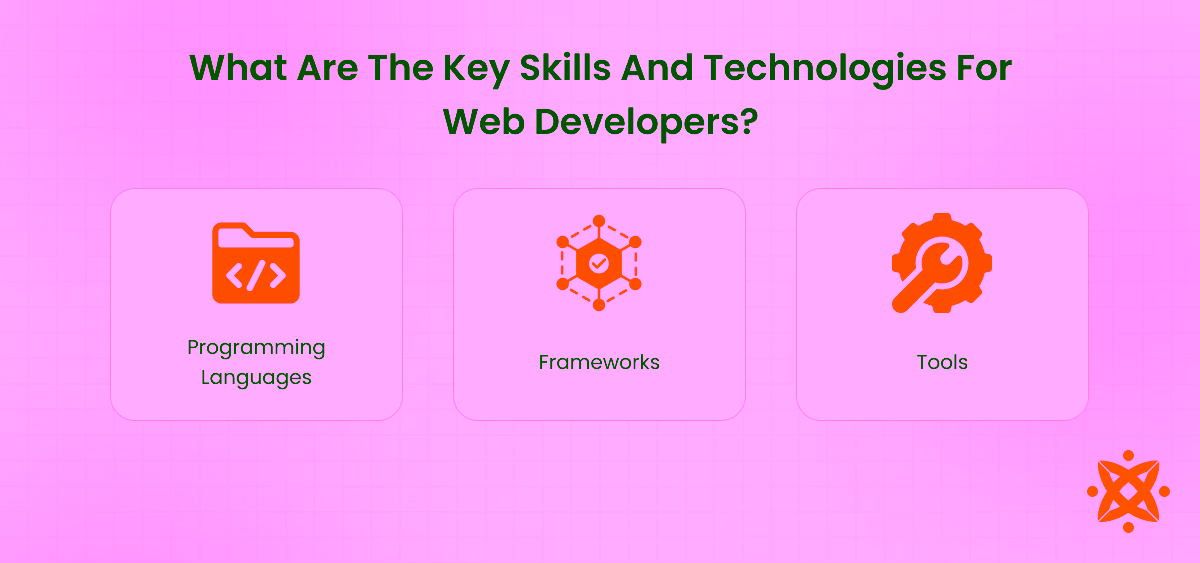 What Are The Key Skills And Technologies For Web Developers?

Programming Languages

Frameworks

Tools